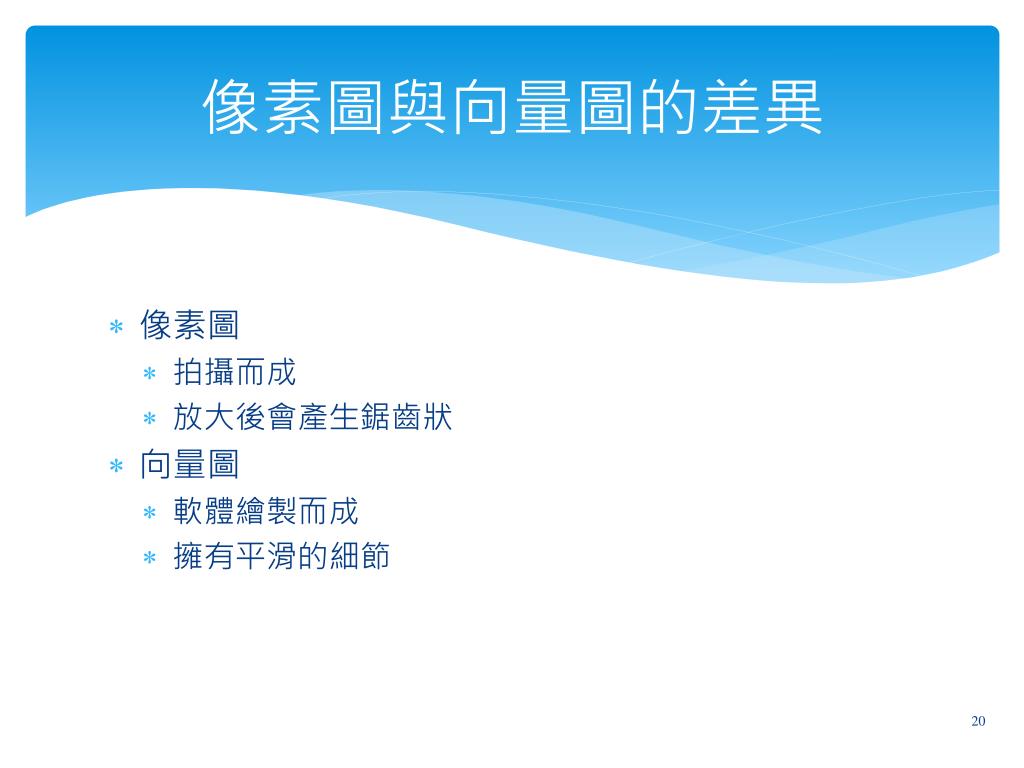 像素圖與向量圖的差異

* 像素圖
  * 拍攝而成
  * 放大後會產生鋸齒狀
* 向量圖
  * 軟體繪製而成
  * 擁有平滑的細節

20